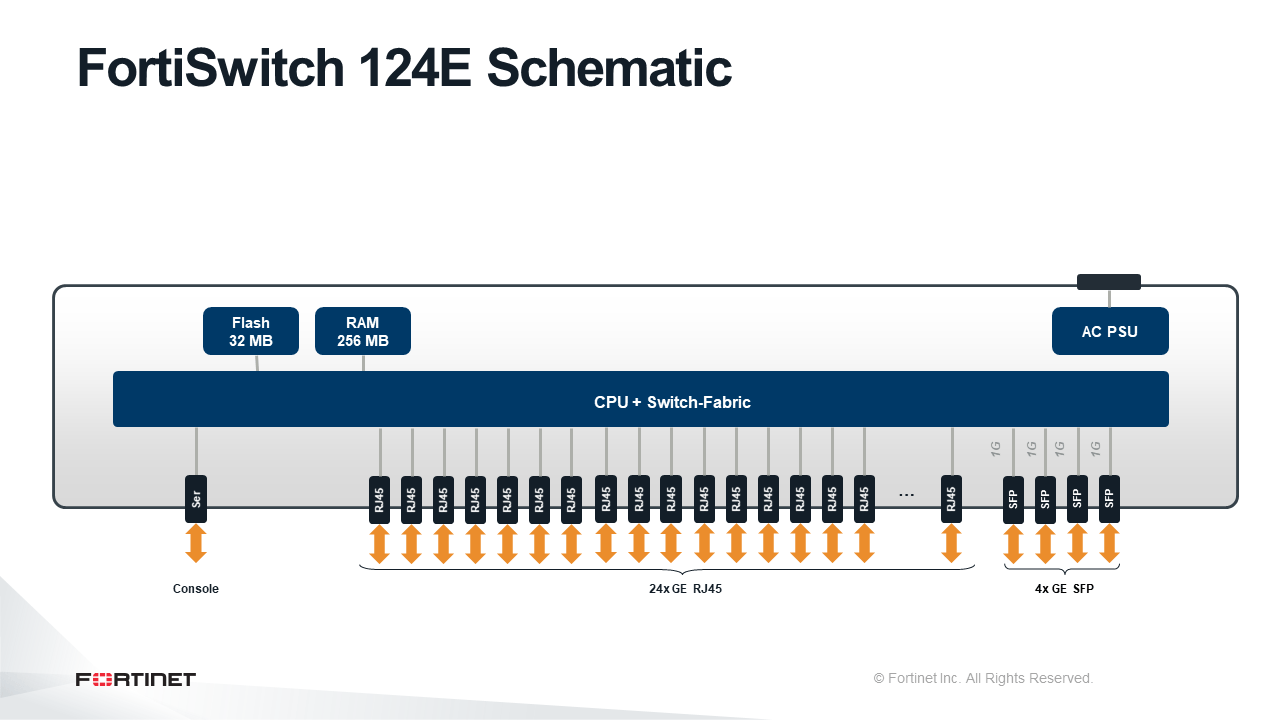 FortiSwitch 124E Schematic

Flash
32 MB

RAM
256 MB

AC PSU

CPU + Switch-Fabric

1G 1G 1G 1G

Ser

RJ45 RJ45 RJ45 RJ45 RJ45 RJ45 RJ45 RJ45 RJ45 RJ45 RJ45 RJ45 RJ45 RJ45 RJ45 RJ45 ... RJ45

SFP SFP SFP SFP

Console

24x GE RJ45

4x GE SFP

FORTINET

© Fortinet Inc. All Rights Reserved.